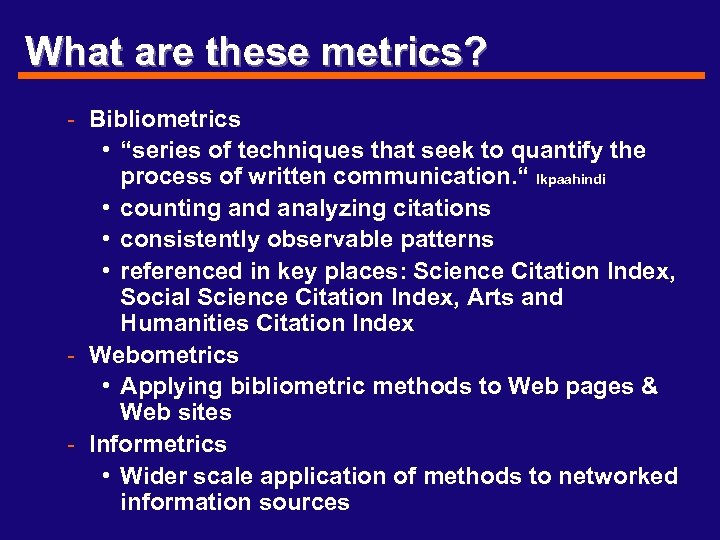 What are these metrics?

- Bibliometrics
  • “series of techniques that seek to quantify the process of written communication.“ Ikpaahindi
  • counting and analyzing citations
  • consistently observable patterns
  • referenced in key places: Science Citation Index, Social Science Citation Index, Arts and Humanities Citation Index
- Webometrics
  • Applying bibliometric methods to Web pages & Web sites
- Informetrics
  • Wider scale application of methods to networked information sources